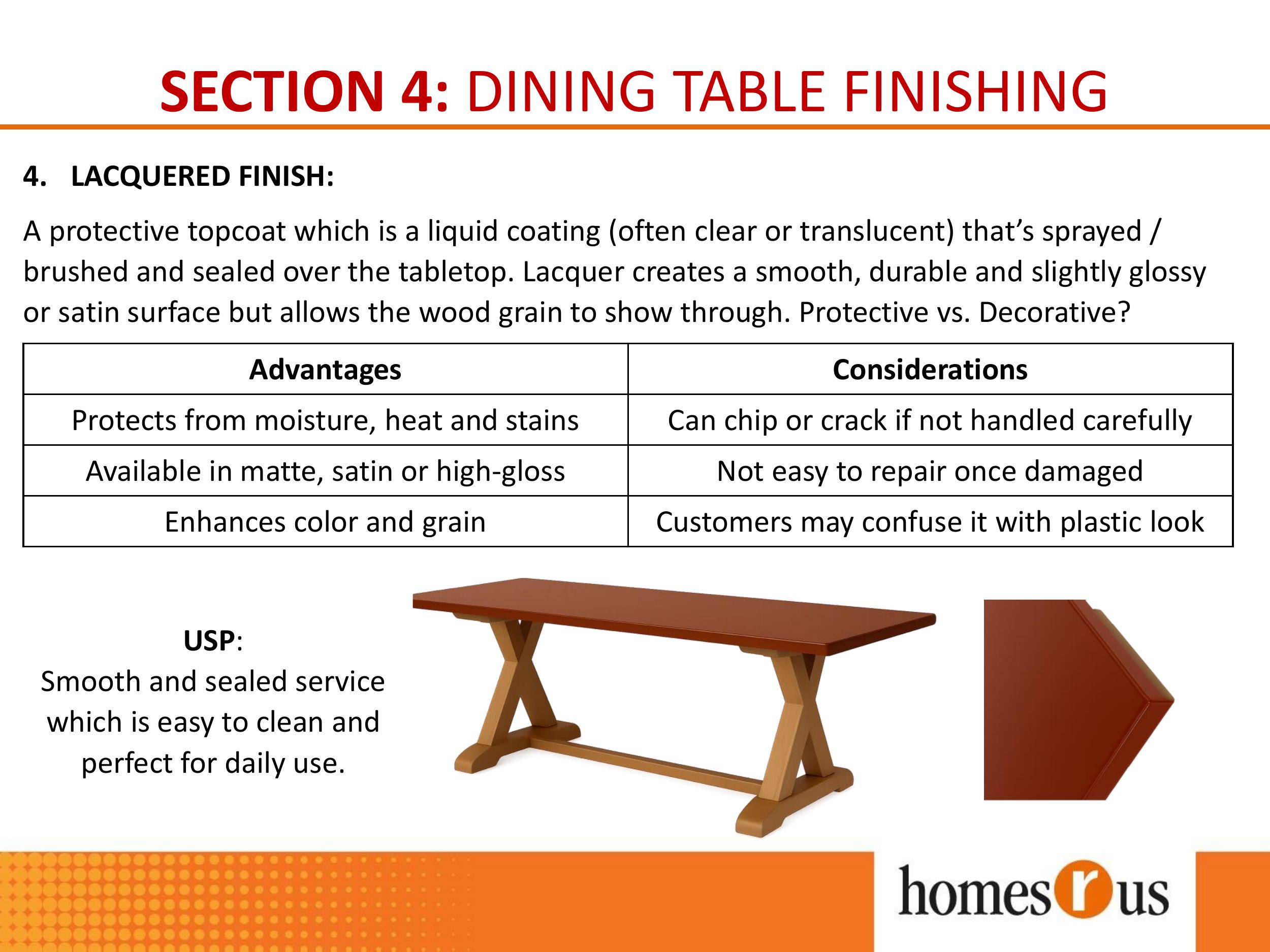 SECTION 4: DINING TABLE FINISHING

4. LACQUERED FINISH:

A protective topcoat which is a liquid coating (often clear or translucent) that's sprayed / brushed and sealed over the tabletop. Lacquer creates a smooth, durable and slightly glossy or satin surface but allows the wood grain to show through. Protective vs. Decorative?

| Advantages | Considerations |
|---|---|
| Protects from moisture, heat and stains | Can chip or crack if not handled carefully |
| Available in matte, satin or high-gloss | Not easy to repair once damaged |
| Enhances color and grain | Customers may confuse it with plastic look |

USP:
Smooth and sealed service which is easy to clean and perfect for daily use.

homes r us